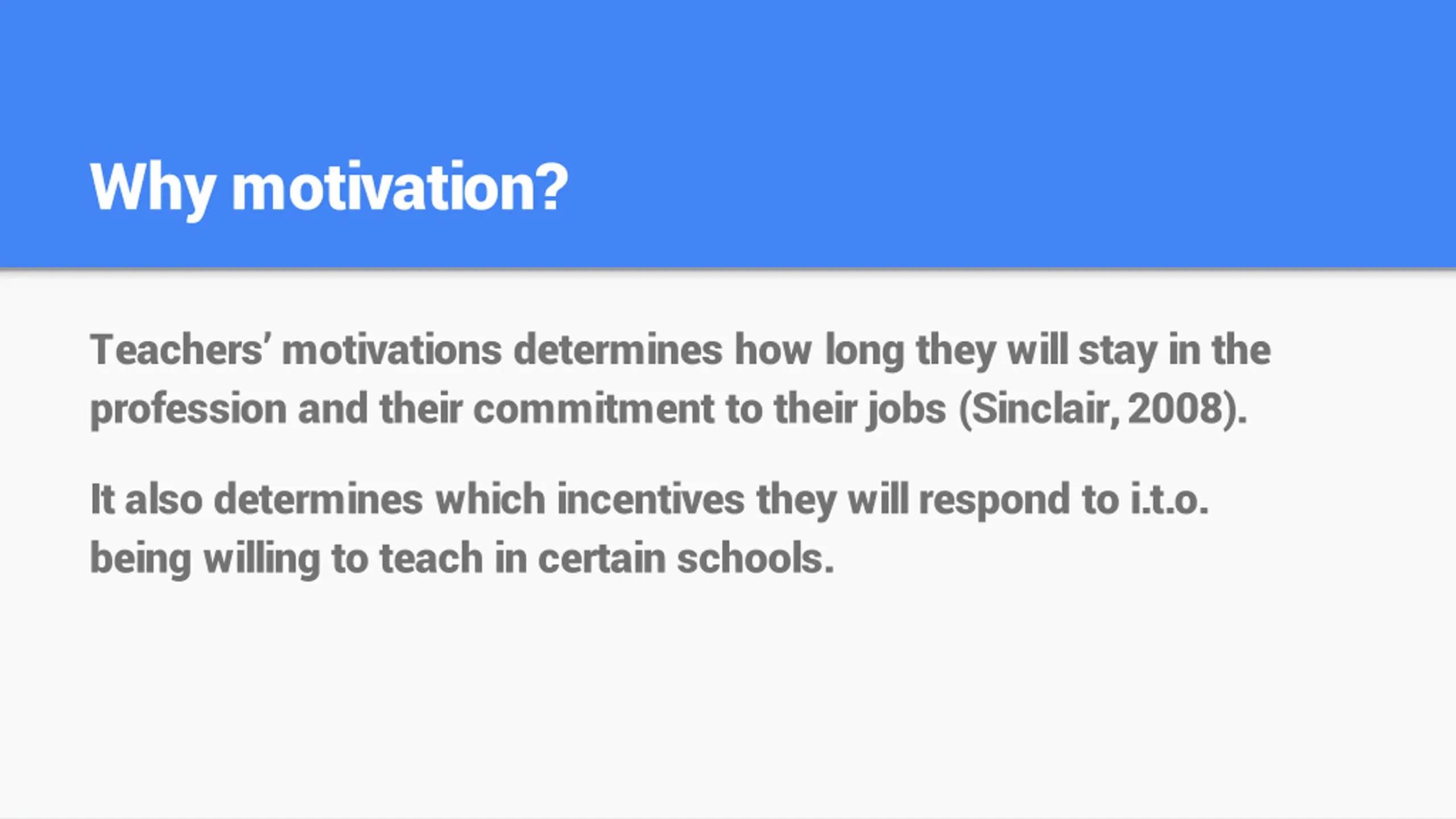 Why motivation?

Teachers’ motivations determines how long they will stay in the profession and their commitment to their jobs (Sinclair, 2008).

It also determines which incentives they will respond to i.t.o. being willing to teach in certain schools.